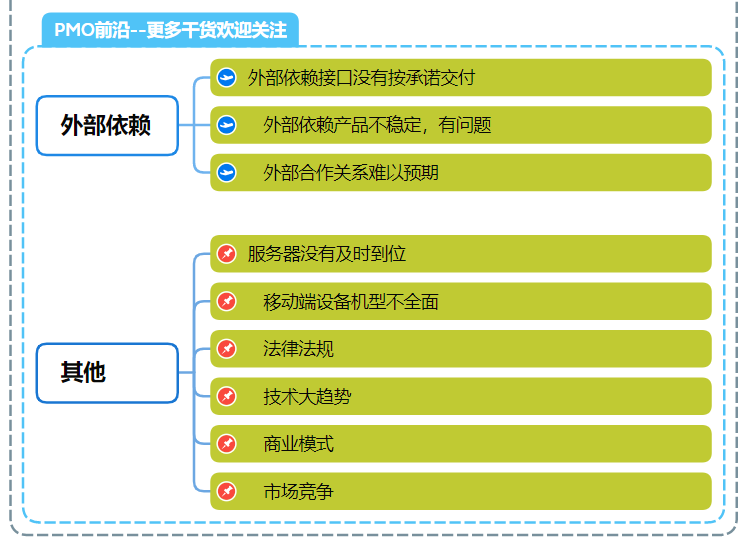 PMO前沿--更多干货欢迎关注

外部依赖

外部依赖接口没有按承诺交付

外部依赖产品不稳定，有问题

外部合作关系难以预期

其他

服务器没有及时到位

移动端设备机型不全面

法律法规

技术大趋势

商业模式

市场竞争